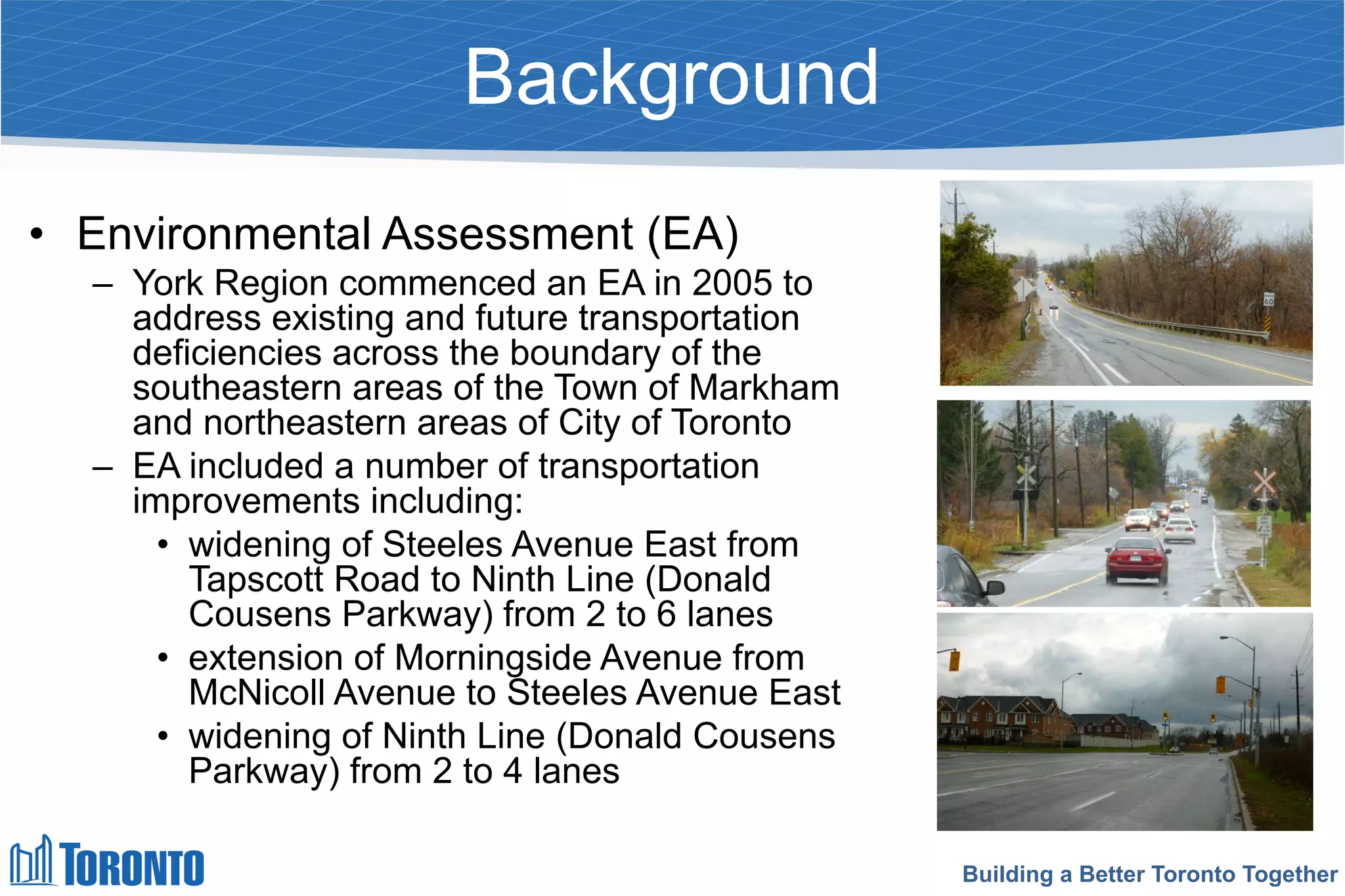 Background

• Environmental Assessment (EA)
– York Region commenced an EA in 2005 to address existing and future transportation deficiencies across the boundary of the southeastern areas of the Town of Markham and northeastern areas of City of Toronto
– EA included a number of transportation improvements including:
• widening of Steeles Avenue East from Tapscott Road to Ninth Line (Donald Cousens Parkway) from 2 to 6 lanes
• extension of Morningside Avenue from McNicoll Avenue to Steeles Avenue East
• widening of Ninth Line (Donald Cousens Parkway) from 2 to 4 lanes

60

TORONTO

Building a Better Toronto Together